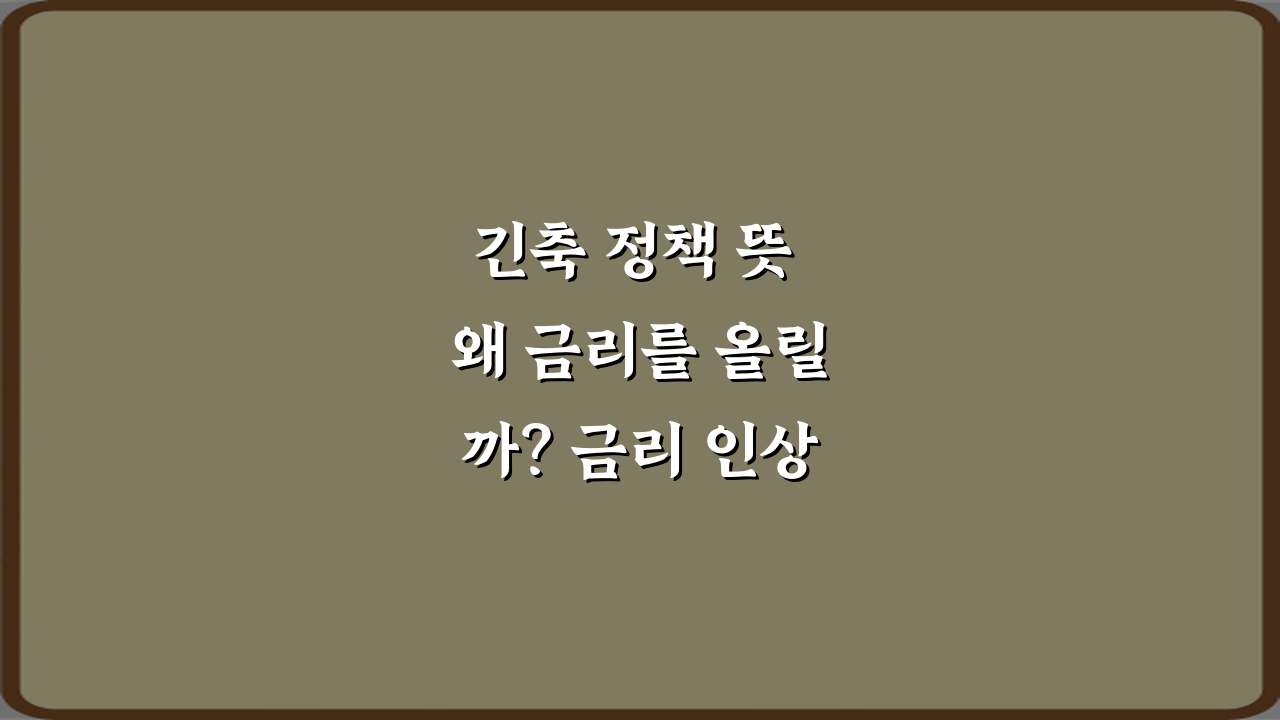 긴축 정책 뜻 왜 금리를 올릴까? 금리 인상